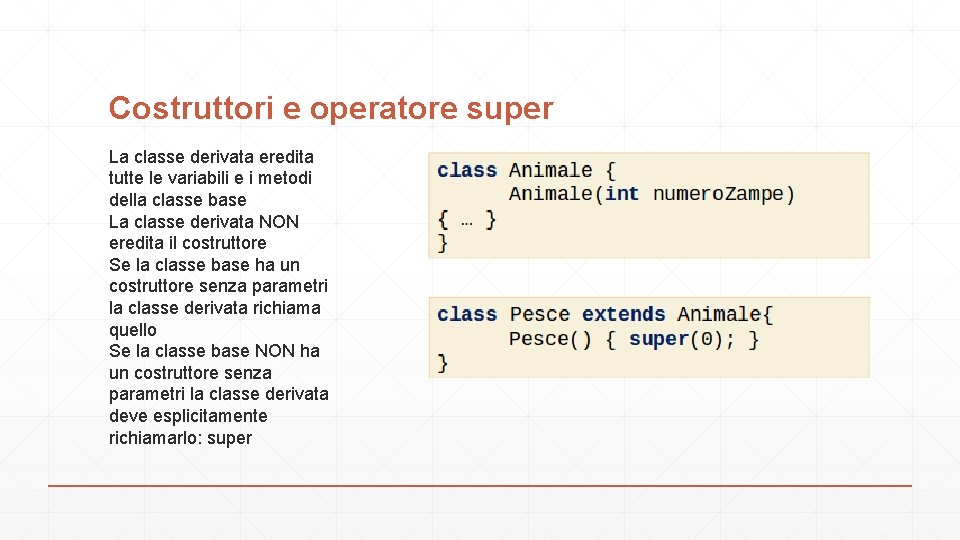 Costruttori e operatore super

La classe derivata eredita tutte le variabili e i metodi della classe base
La classe derivata NON eredita il costruttore
Se la classe base ha un costruttore senza parametri la classe derivata richiama quello
Se la classe base NON ha un costruttore senza parametri la classe derivata deve esplicitamente richiamarlo: super

class Animale {
      Animale(int numeroZampe)
{ … }
}

class Pesce extends Animale{
      Pesce() { super(0); }
}